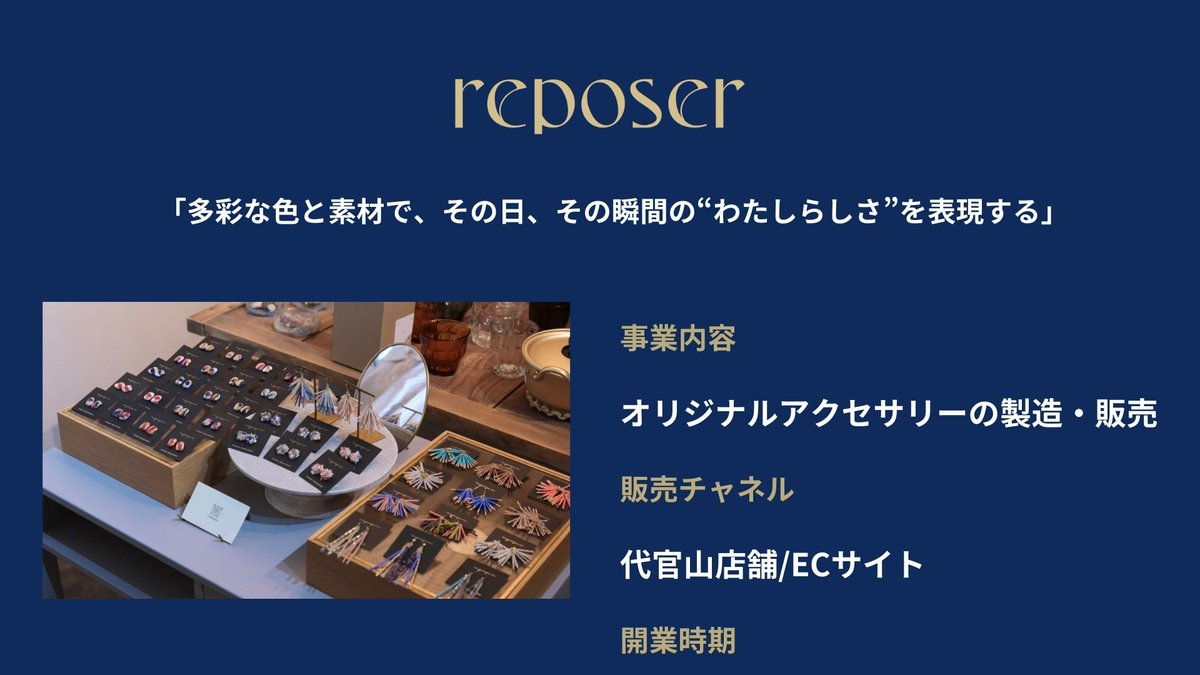 reposer

「多彩な色と素材で、その日、その瞬間の“わたしらしさ”を表現する」

事業内容

オリジナルアクセサリーの製造・販売

販売チャネル

代官山店舗/ECサイト

開業時期